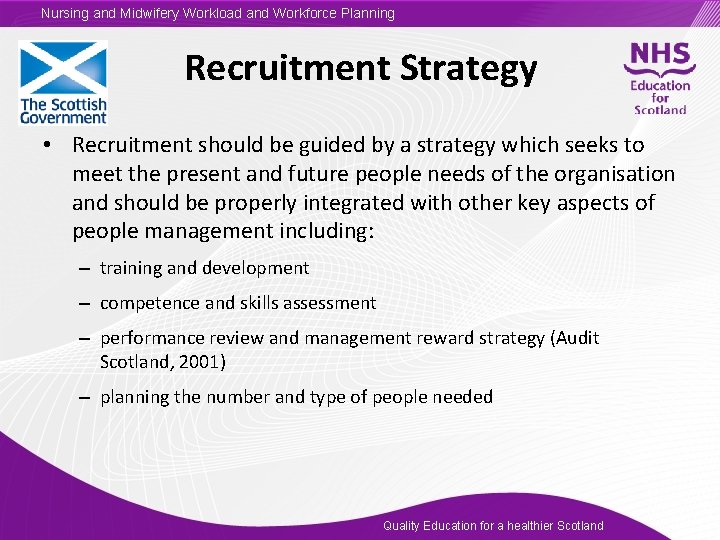 Nursing and Midwifery Workload and Workforce Planning

The Scottish Government

Recruitment Strategy

NHS Education for Scotland

• Recruitment should be guided by a strategy which seeks to meet the present and future people needs of the organisation and should be properly integrated with other key aspects of people management including:

– training and development

– competence and skills assessment

– performance review and management reward strategy (Audit Scotland, 2001)

– planning the number and type of people needed

Quality Education for a healthier Scotland